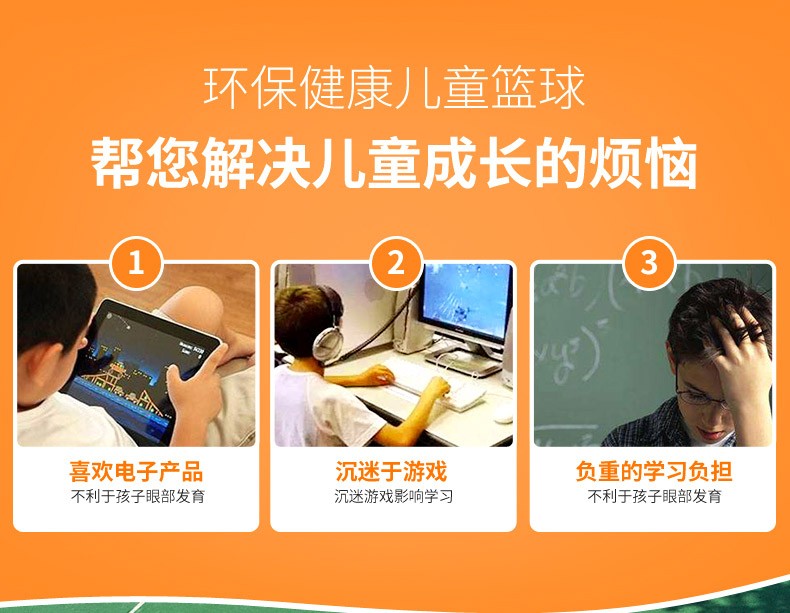 环保健康儿童篮球

帮您解决儿童成长的烦恼

1

喜欢电子产品
不利于孩子眼部发育

2

沉迷于游戏
沉迷游戏影响学习

3

负重的学习负担
不利于孩子眼部发育